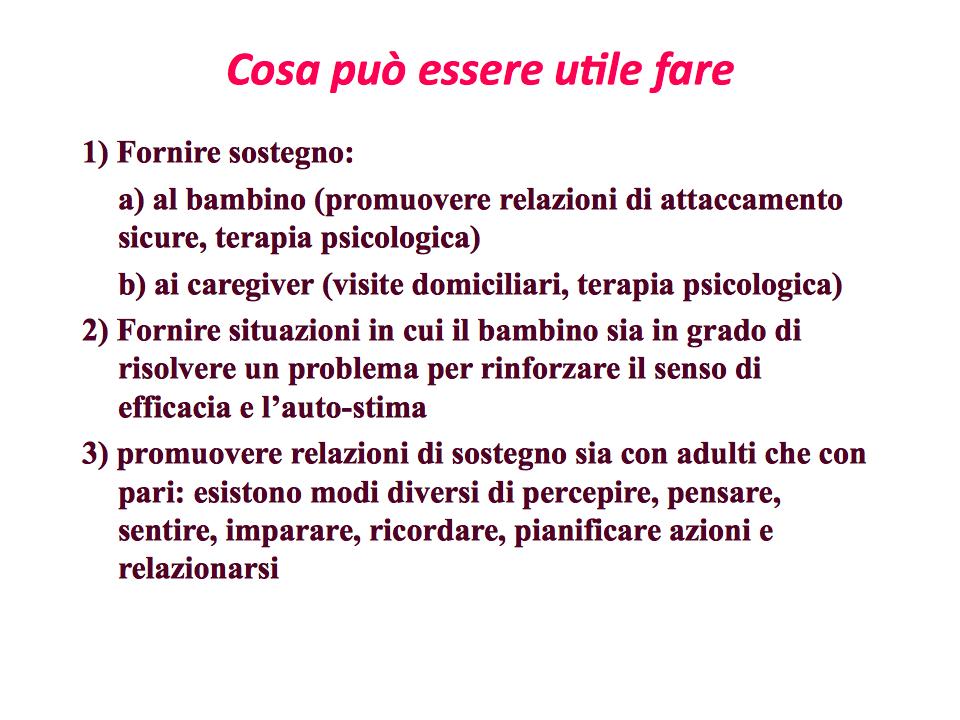 Cosa può essere utile fare

1) Fornire sostegno:

a) al bambino (promuovere relazioni di attaccamento sicure, terapia psicologica)

b) ai caregiver (visite domiciliari, terapia psicologica)

2) Fornire situazioni in cui il bambino sia in grado di risolvere un problema per rinforzare il senso di efficacia e l'auto-stima

3) promuovere relazioni di sostegno sia con adulti che con pari: esistono modi diversi di percepire, pensare, sentire, imparare, ricordare, pianificare azioni e relazionarsi